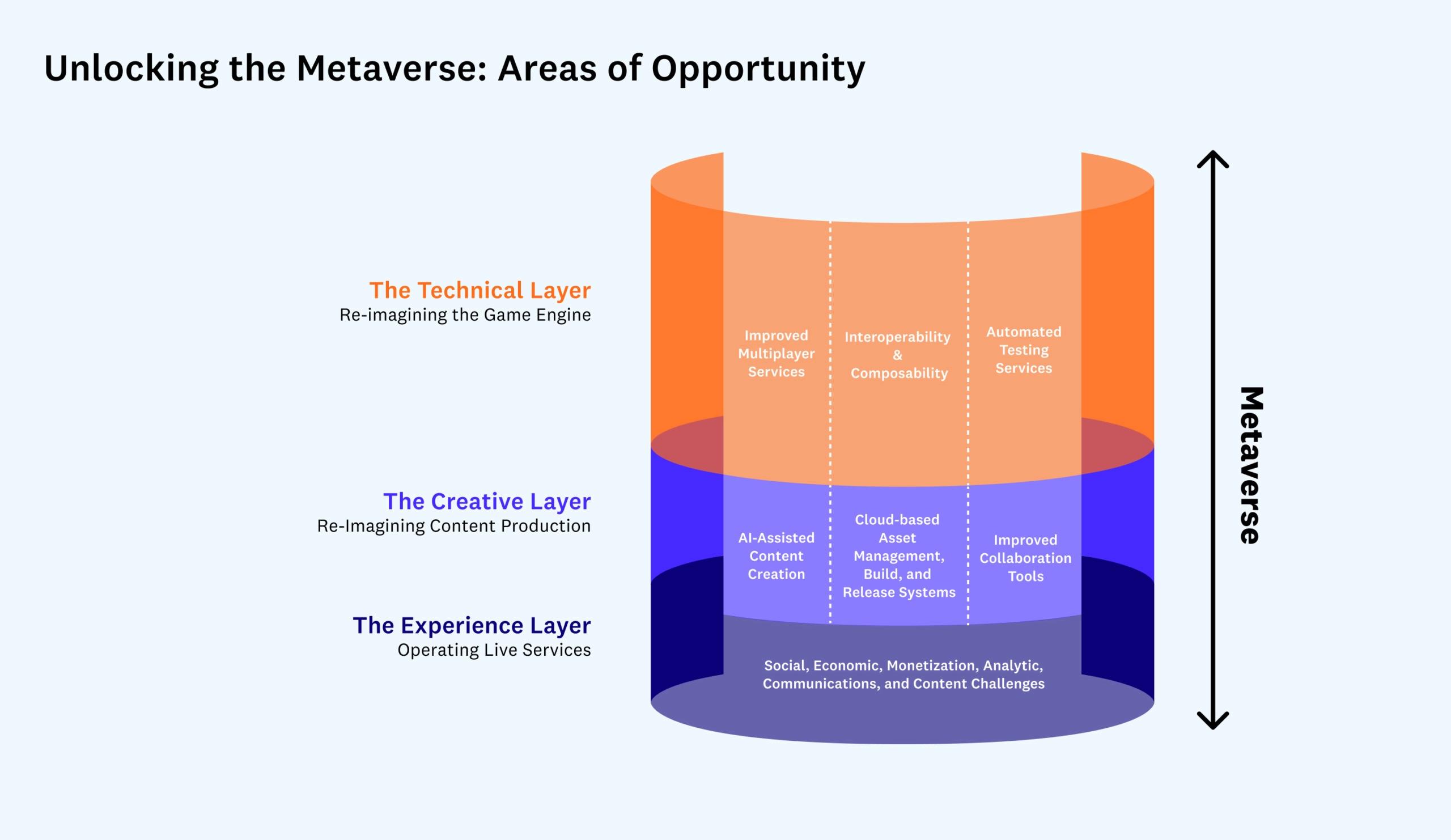 Unlocking the Metaverse: Areas of Opportunity

The Technical Layer
Re-imagining the Game Engine

Improved Multiplayer Services

Interoperability & Composability

Automated Testing Services

The Creative Layer
Re-Imagining Content Production

AI-Assisted Content Creation

Cloud-based Asset Management, Build, and Release Systems

Improved Collaboration Tools

The Experience Layer
Operating Live Services

Social, Economic, Monetization, Analytic, Communications, and Content Challenges

Metaverse